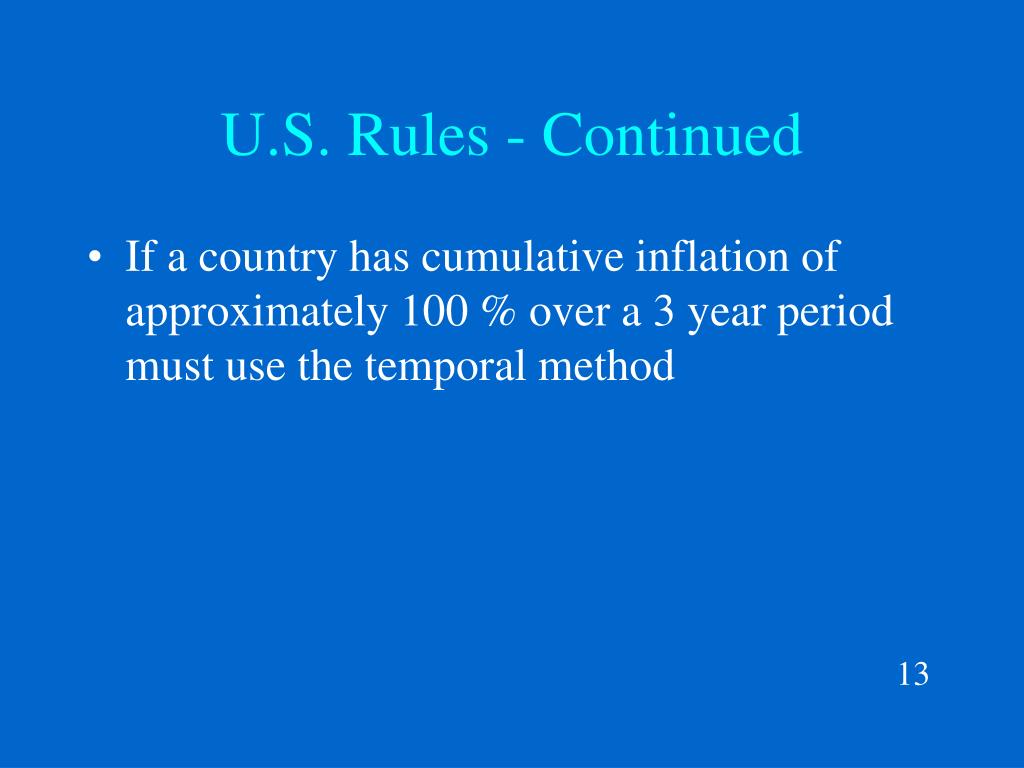 U.S. Rules - Continued

• If a country has cumulative inflation of approximately 100 % over a 3 year period must use the temporal method

13